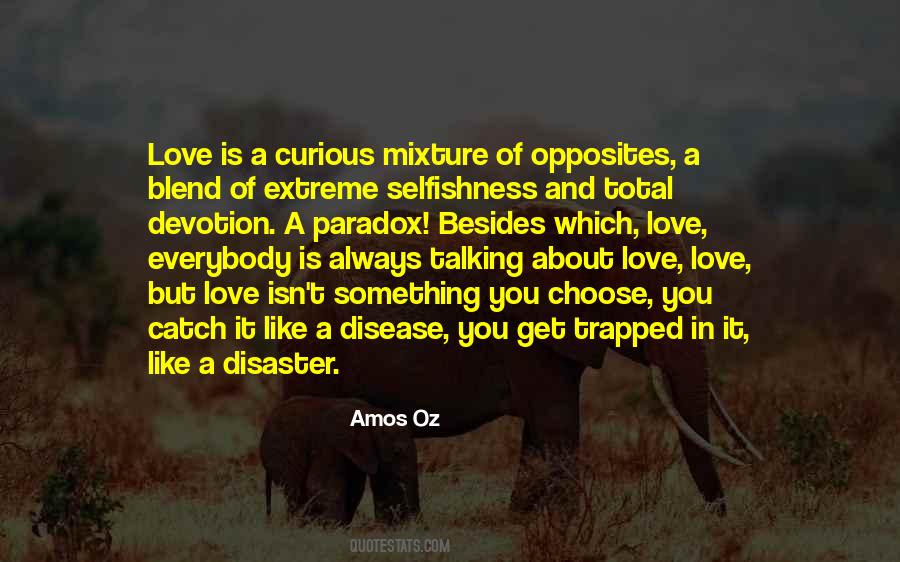 Love is a curious mixture of opposites, a blend of extreme selfishness and total devotion. A paradox! Besides which, love, everybody is always talking about love, love, but love isn't something you choose, you catch it like a disease, you get trapped in it, like a disaster.

Amos Oz

QUOTESTATS.COM